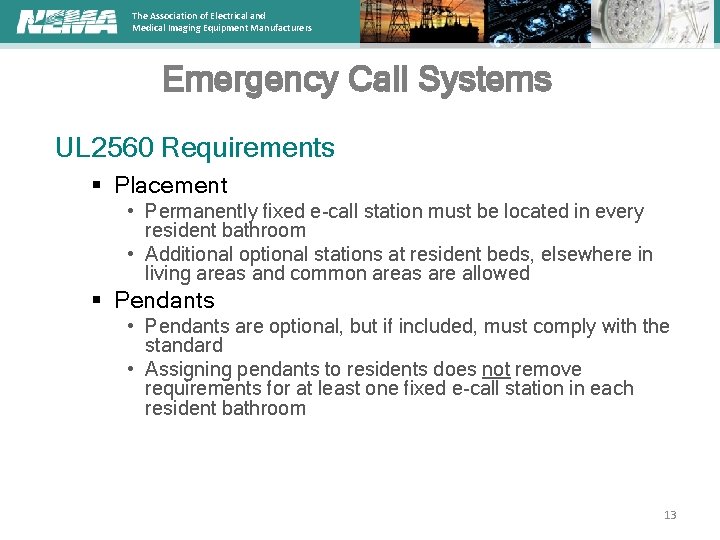 NEMA The Association of Electrical and Medical Imaging Equipment Manufacturers

Emergency Call Systems

UL2560 Requirements

▪ Placement
• Permanently fixed e-call station must be located in every resident bathroom
• Additional optional stations at resident beds, elsewhere in living areas and common areas are allowed

▪ Pendants
• Pendants are optional, but if included, must comply with the standard
• Assigning pendants to residents does not remove requirements for at least one fixed e-call station in each resident bathroom

13